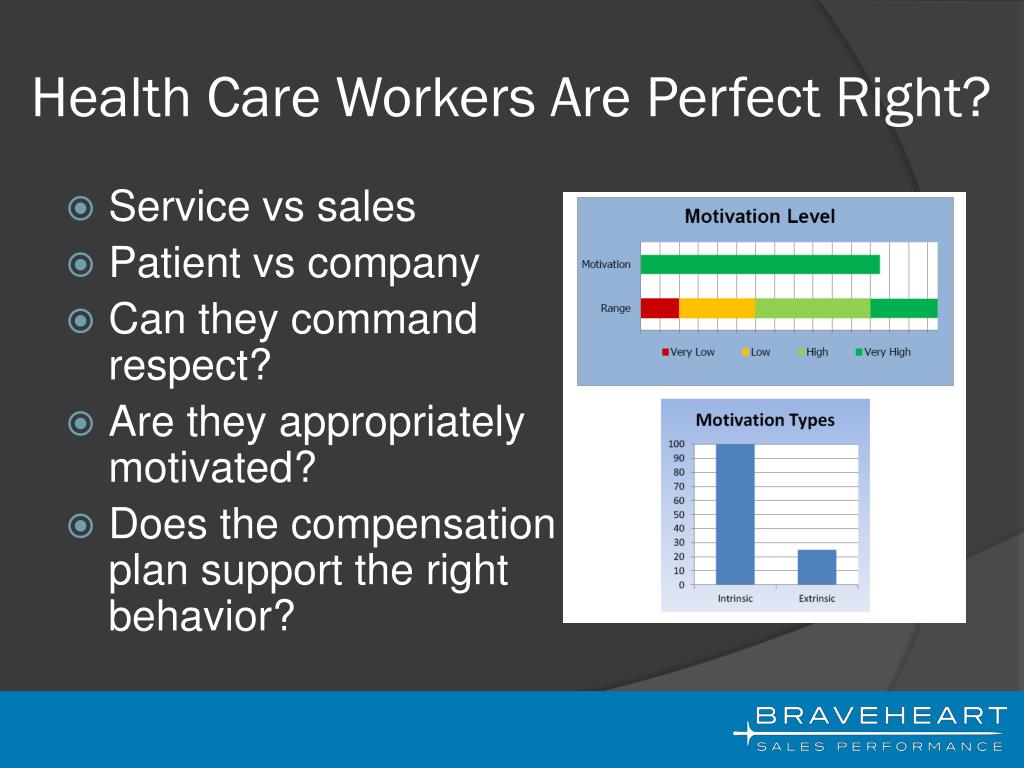 Health Care Workers Are Perfect Right?

Service vs sales
Patient vs company
Can they command respect?
Are they appropriately motivated?
Does the compensation plan support the right behavior?

Motivation Level

Motivation
Range

Very Low Low High Very High

Motivation Types

100
90
80
70
60
50
40
30
20
10
0

Intrinsic Extrinsic

BRAVEHEART
SALES PERFORMANCE